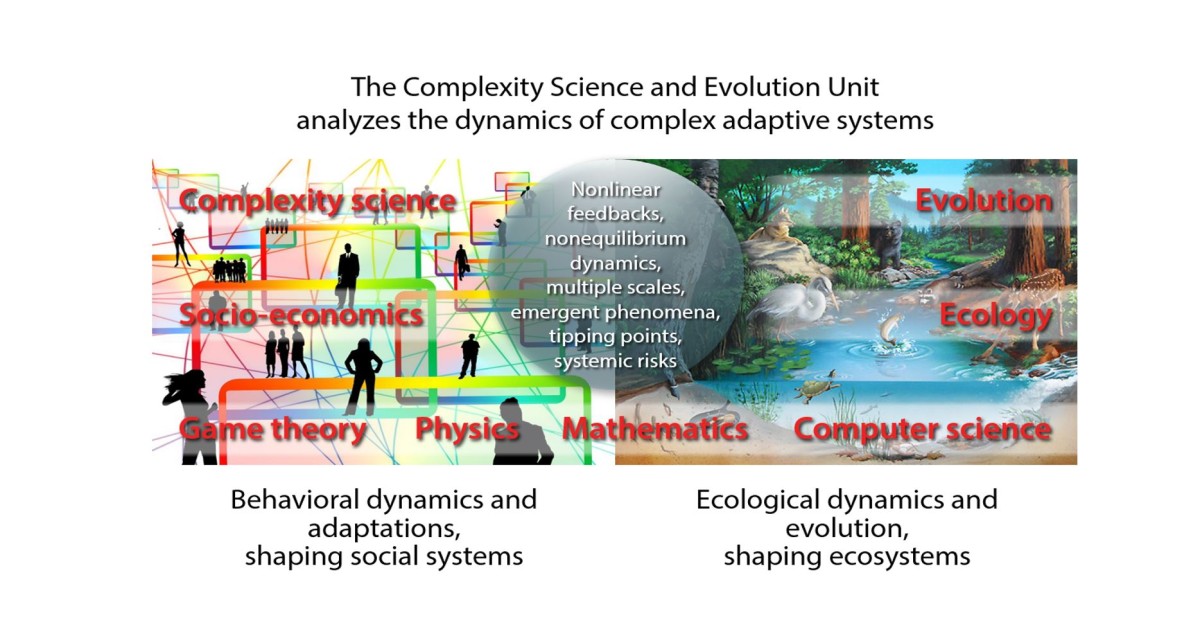 The Complexity Science and Evolution Unit
analyzes the dynamics of complex adaptive systems

Complexity science

Nonlinear feedbacks, nonequilibrium dynamics, multiple scales, emergent phenomena, tipping points, systemic risks

Evolution

Socio-economics

Ecology

Game theory

Physics

Mathematics

Computer science

Behavioral dynamics and adaptations, shaping social systems

Ecological dynamics and evolution, shaping ecosystems